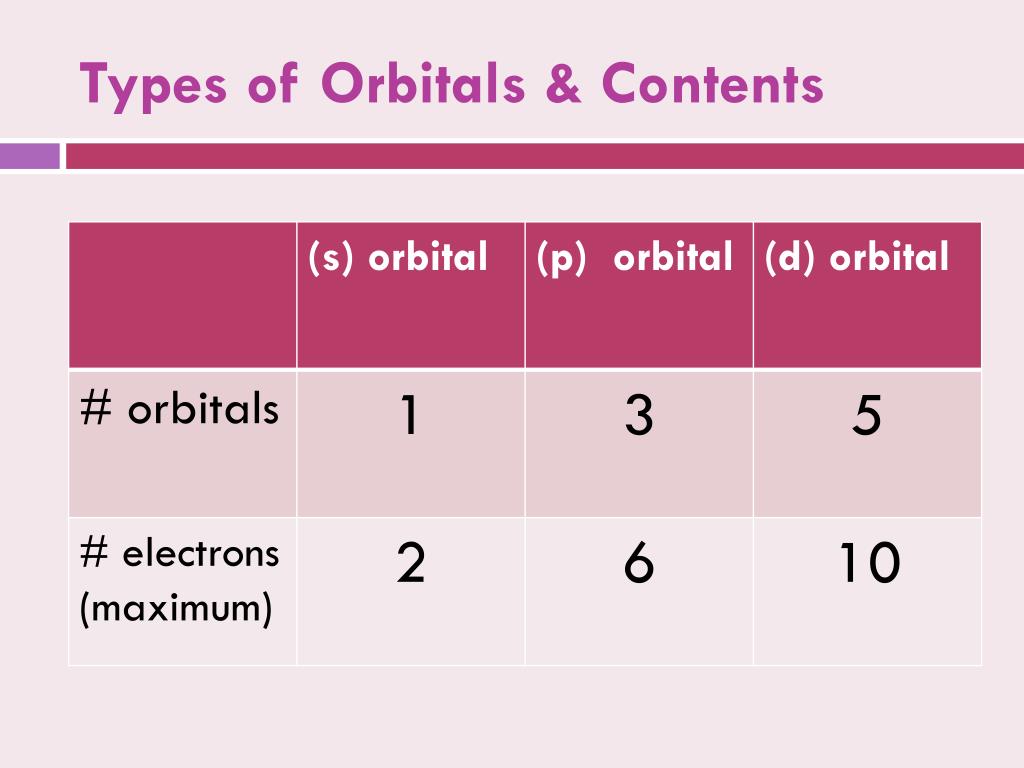 Types of Orbitals & Contents

| | (s) orbital | (p) orbital | (d) orbital |
|---|---|---|---|
| # orbitals | 1 | 3 | 5 |
| # electrons (maximum) | 2 | 6 | 10 |